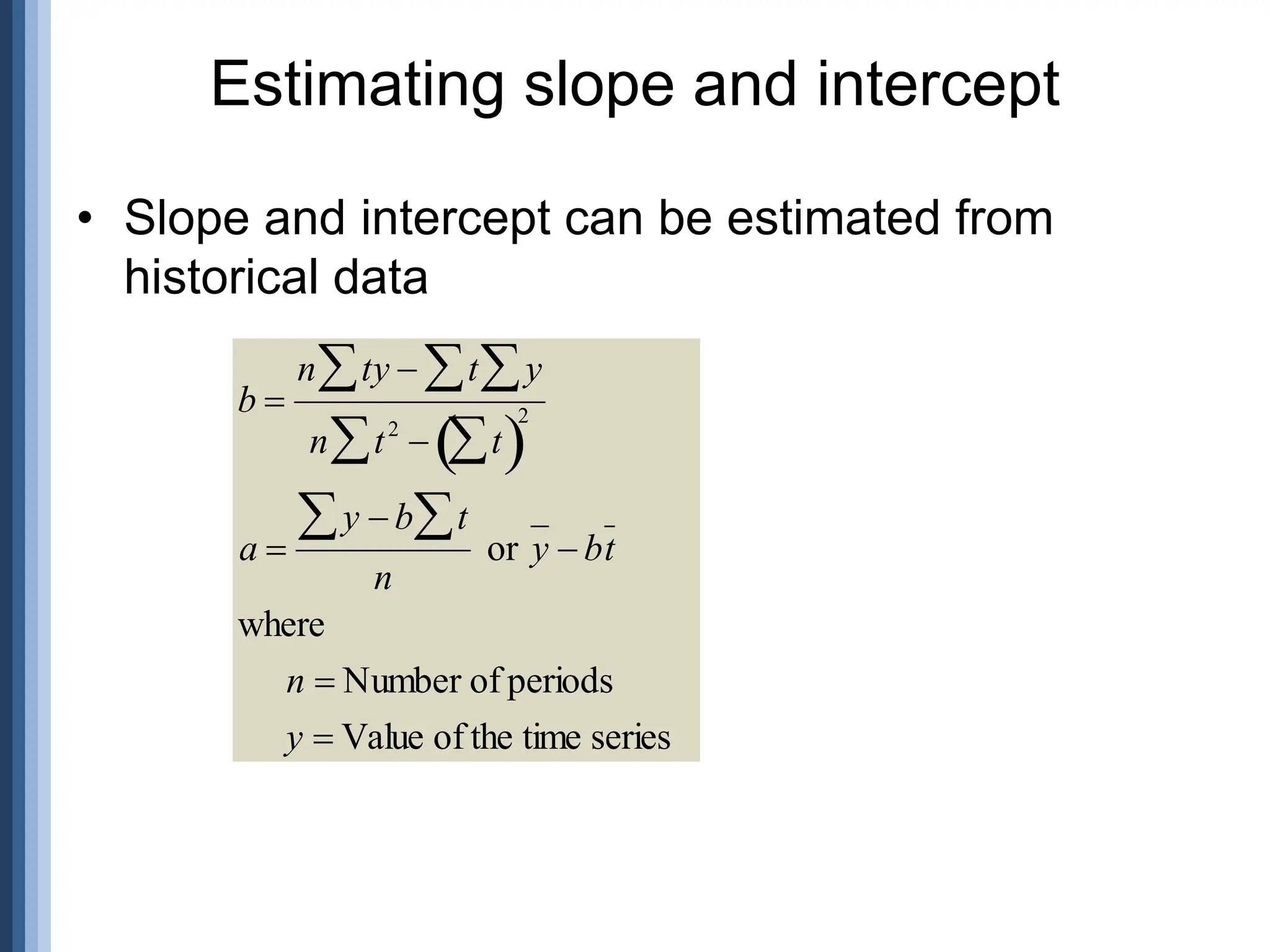 Estimating slope and intercept

• Slope and intercept can be estimated from historical data

$b = \frac{n\sum ty - \sum t \sum y}{n\sum t^2 - \left(\sum t\right)^2}$

$a = \frac{\sum y - b\sum t}{n}$ or $\bar{y} - b\bar{t}$

where

$n =$ Number of periods

$y =$ Value of the time series